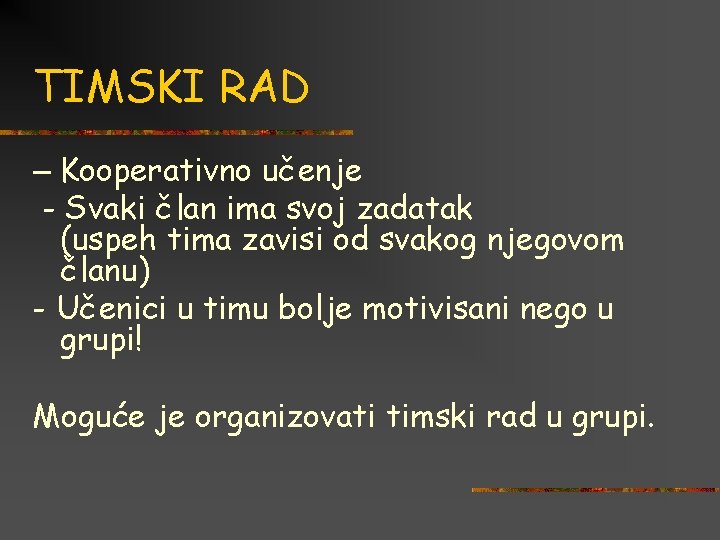 TIMSKI RAD

– Kooperativno učenje
- Svaki član ima svoj zadatak (uspeh tima zavisi od svakog njegovom članu)
- Učenici u timu bolje motivisani nego u grupi!

Moguće je organizovati timski rad u grupi.